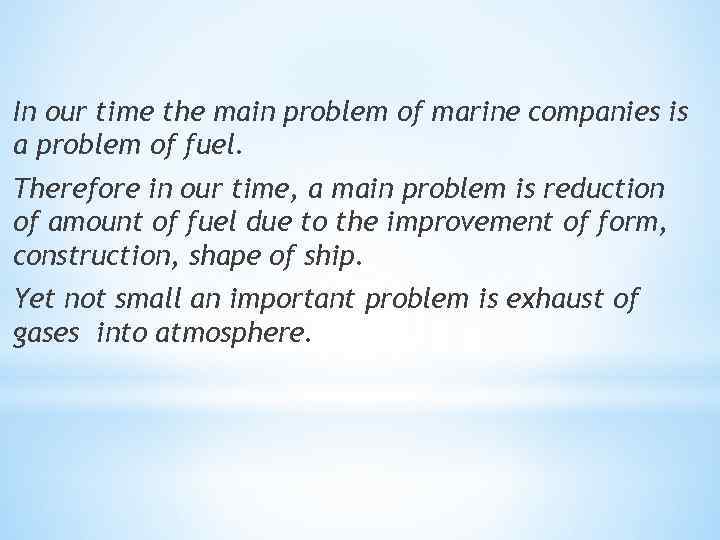 In our time the main problem of marine companies is a problem of fuel.

Therefore in our time, a main problem is reduction of amount of fuel due to the improvement of form, construction, shape of ship.

Yet not small an important problem is exhaust of gases  into atmosphere.